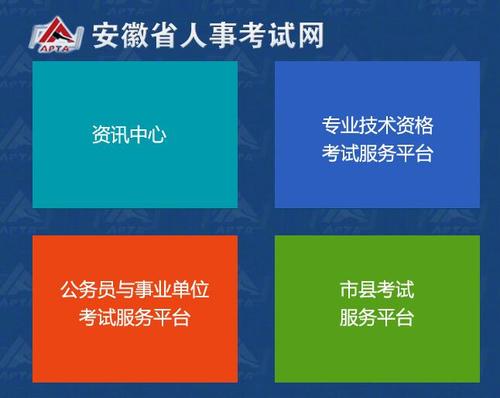 APTA 安徽省人事考试网

资讯中心

专业技术资格
考试服务平台

公务员与事业单位
考试服务平台

市县考试
服务平台